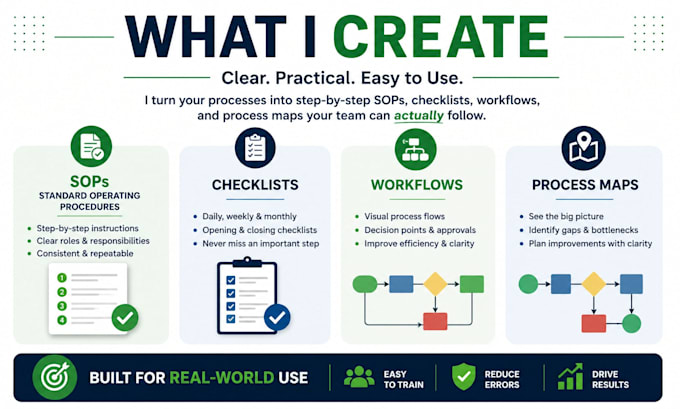 WHAT I CREATE

Clear. Practical. Easy to Use.

I turn your processes into step-by-step SOPs, checklists, workflows, and process maps your team can actually follow.

SOPs
STANDARD OPERATING PROCEDURES
- Step-by-step instructions
- Clear roles & responsibilities
- Consistent & repeatable

1
2
3
4

CHECKLISTS
- Daily, weekly & monthly
- Opening & closing checklists
- Never miss an important step

WORKFLOWS
- Visual process flows
- Decision points & approvals
- Improve efficiency & clarity

PROCESS MAPS
- See the big picture
- Identify gaps & bottlenecks
- Plan improvements with clarity

BUILT FOR REAL-WORLD USE

EASY TO TRAIN

REDUCE ERRORS

DRIVE RESULTS